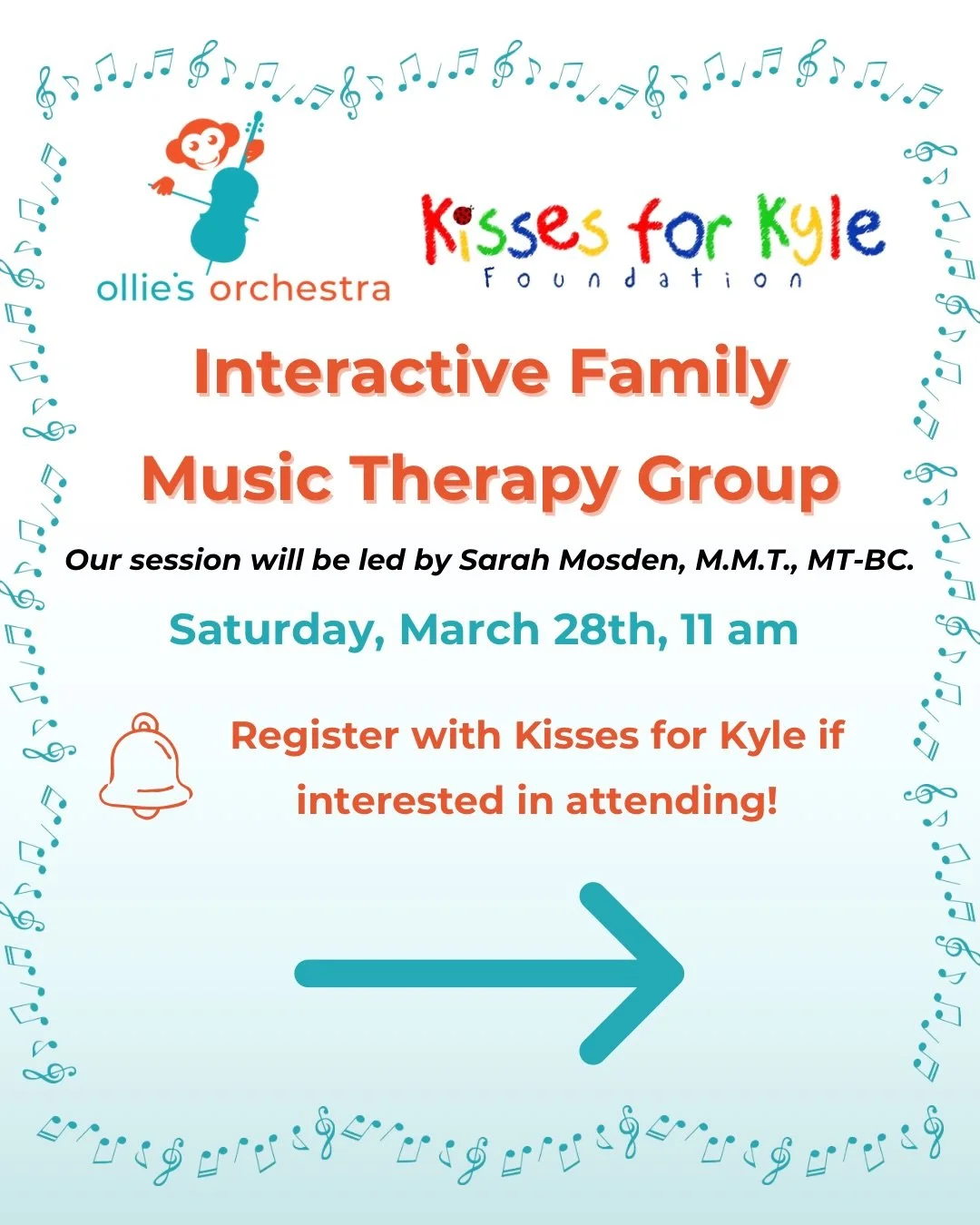 ollie's orchestra

Kisses for Kyle
Foundation

Interactive Family Music Therapy Group

Our session will be led by Sarah Mosden, M.M.T., MT-BC.

Saturday, March 28th, 11 am

Register with Kisses for Kyle if interested in attending!